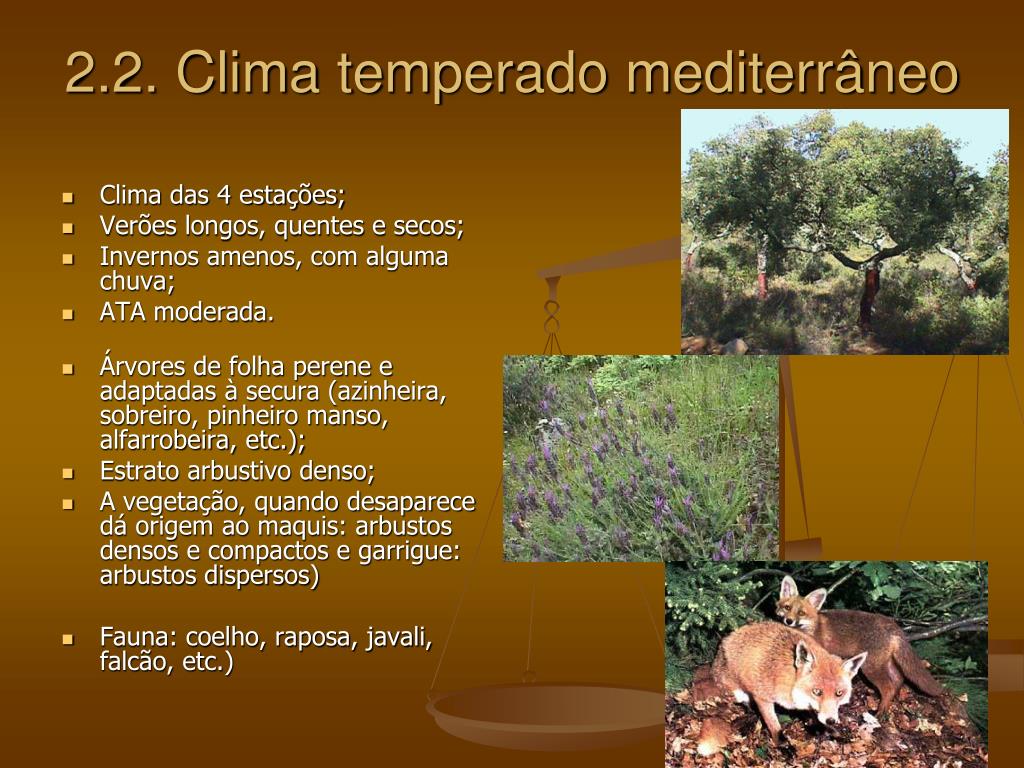 2.2. Clima temperado mediterrâneo

- Clima das 4 estações;
- Verões longos, quentes e secos;
- Invernos amenos, com alguma chuva;
- ATA moderada.

- Árvores de folha perene e adaptadas à secura (azinheira, sobreiro, pinheiro manso, alfarrobeira, etc.);
- Estrato arbustivo denso;
- A vegetação, quando desaparece dá origem ao maquis: arbustos densos e compactos e garrigue: arbustos dispersos)

- Fauna: coelho, raposa, javali, falcão, etc.)